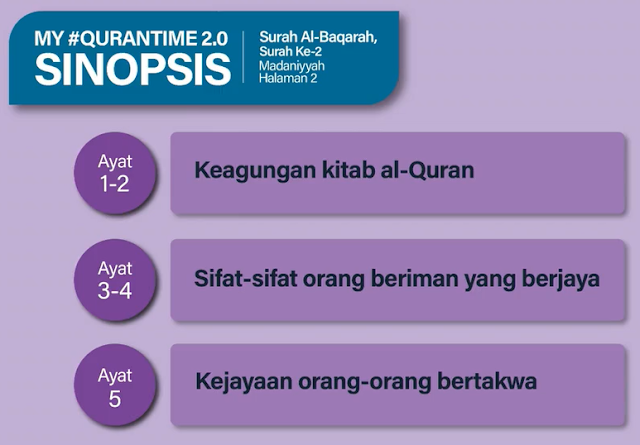 MY #QURANTIME 2.0
SINOPSIS

Surah Al-Baqarah, Surah Ke-2
Madaniyyah
Halaman 2

Ayat 1-2
Keagungan kitab al-Quran

Ayat 3-4
Sifat-sifat orang beriman yang berjaya

Ayat 5
Kejayaan orang-orang bertakwa